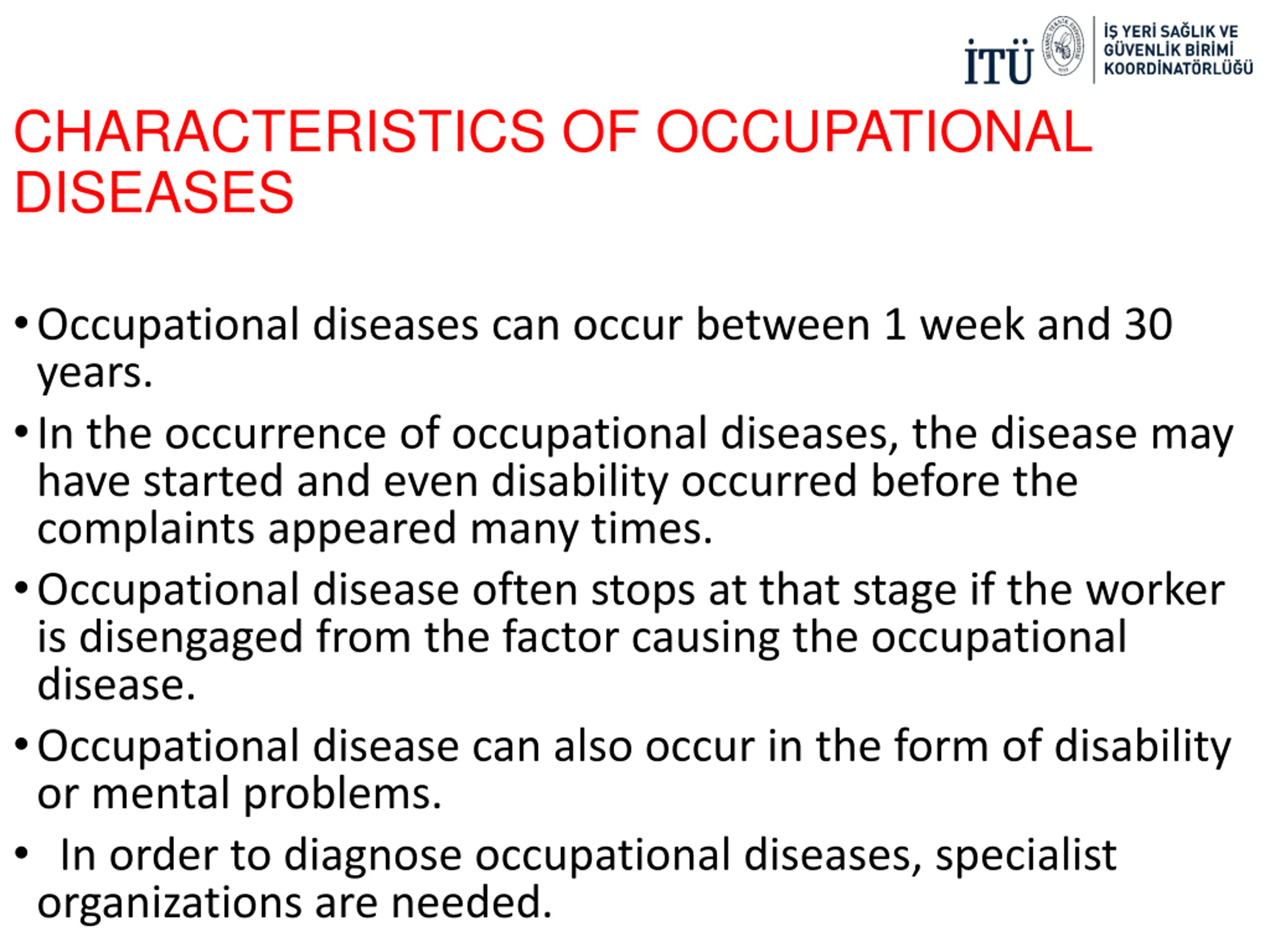 İTÜ

İŞ YERİ SAĞLIK VE GÜVENLİK BİRİMİ KOORDİNATÖRLÜĞÜ

CHARACTERISTICS OF OCCUPATIONAL DISEASES

• Occupational diseases can occur between 1 week and 30 years.

• In the occurrence of occupational diseases, the disease may have started and even disability occurred before the complaints appeared many times.

• Occupational disease often stops at that stage if the worker is disengaged from the factor causing the occupational disease.

• Occupational disease can also occur in the form of disability or mental problems.

• In order to diagnose occupational diseases, specialist organizations are needed.